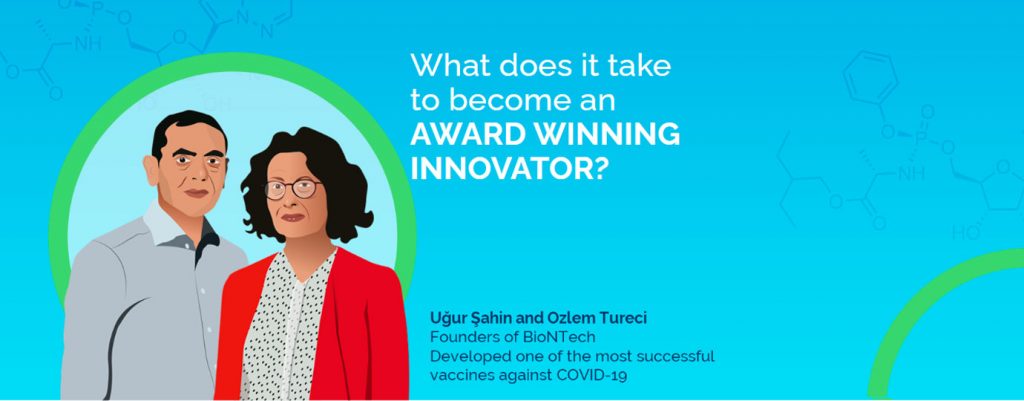 What does it take to become an AWARD WINNING INNOVATOR?

Uğur Şahin and Ozlem Tureci
Founders of BioNTech
Developed one of the most successful vaccines against COVID-19